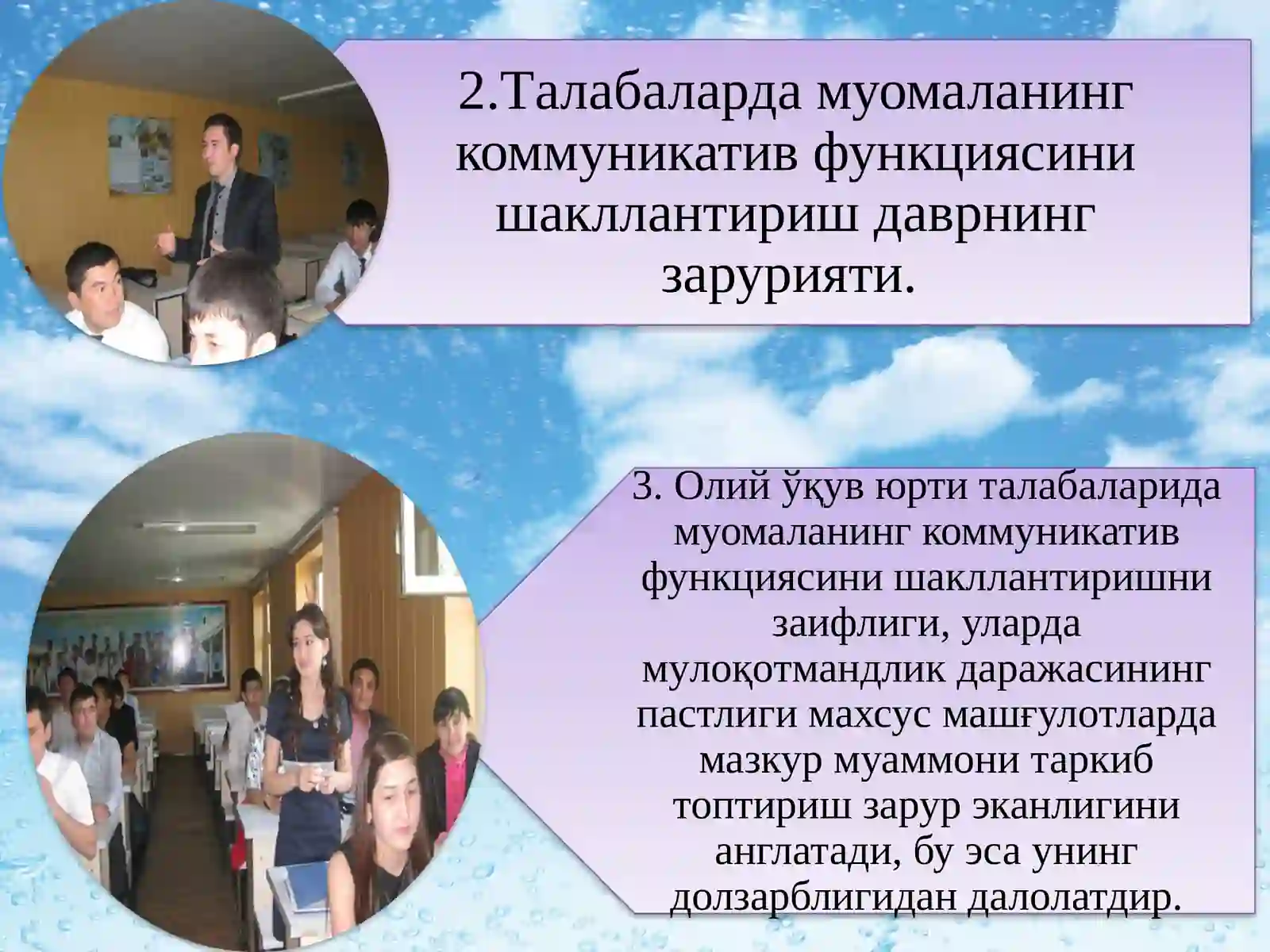 2.Талабаларда муомаланинг коммуникатив функциясини шакллантириш даврнинг зарурияти.

3. Олий ўқув юрти талабаларида муомаланинг коммуникатив функциясини шакллантиришни заифлиги, уларда мулоқотмандлик даражасининг пастлиги махсус машғулотларда мазкур муаммони таркиб топтириш зарур эканлигини англатади, бу эса унинг долзарблигидан далолатдир.